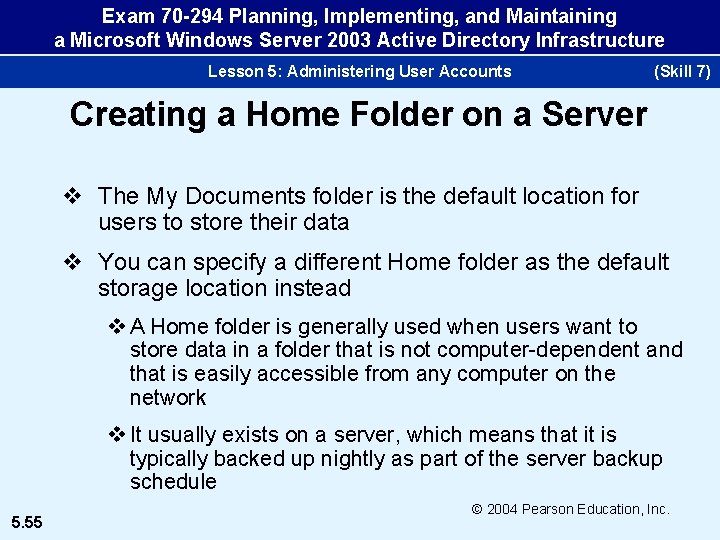 Exam 70-294 Planning, Implementing, and Maintaining a Microsoft Windows Server 2003 Active Directory Infrastructure

Lesson 5: Administering User Accounts (Skill 7)

Creating a Home Folder on a Server

❖ The My Documents folder is the default location for users to store their data

❖ You can specify a different Home folder as the default storage location instead

❖ A Home folder is generally used when users want to store data in a folder that is not computer-dependent and that is easily accessible from any computer on the network

❖ It usually exists on a server, which means that it is typically backed up nightly as part of the server backup schedule

© 2004 Pearson Education, Inc.

5.55